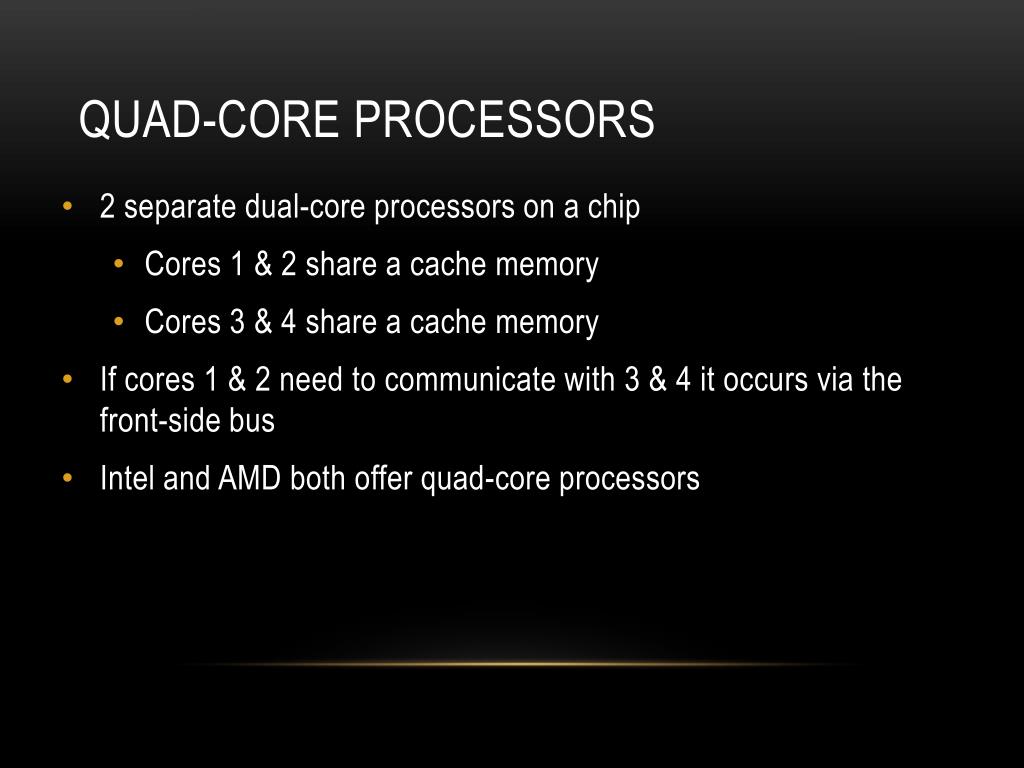 QUAD-CORE PROCESSORS

• 2 separate dual-core processors on a chip
  • Cores 1 & 2 share a cache memory
  • Cores 3 & 4 share a cache memory
• If cores 1 & 2 need to communicate with 3 & 4 it occurs via the front-side bus
• Intel and AMD both offer quad-core processors